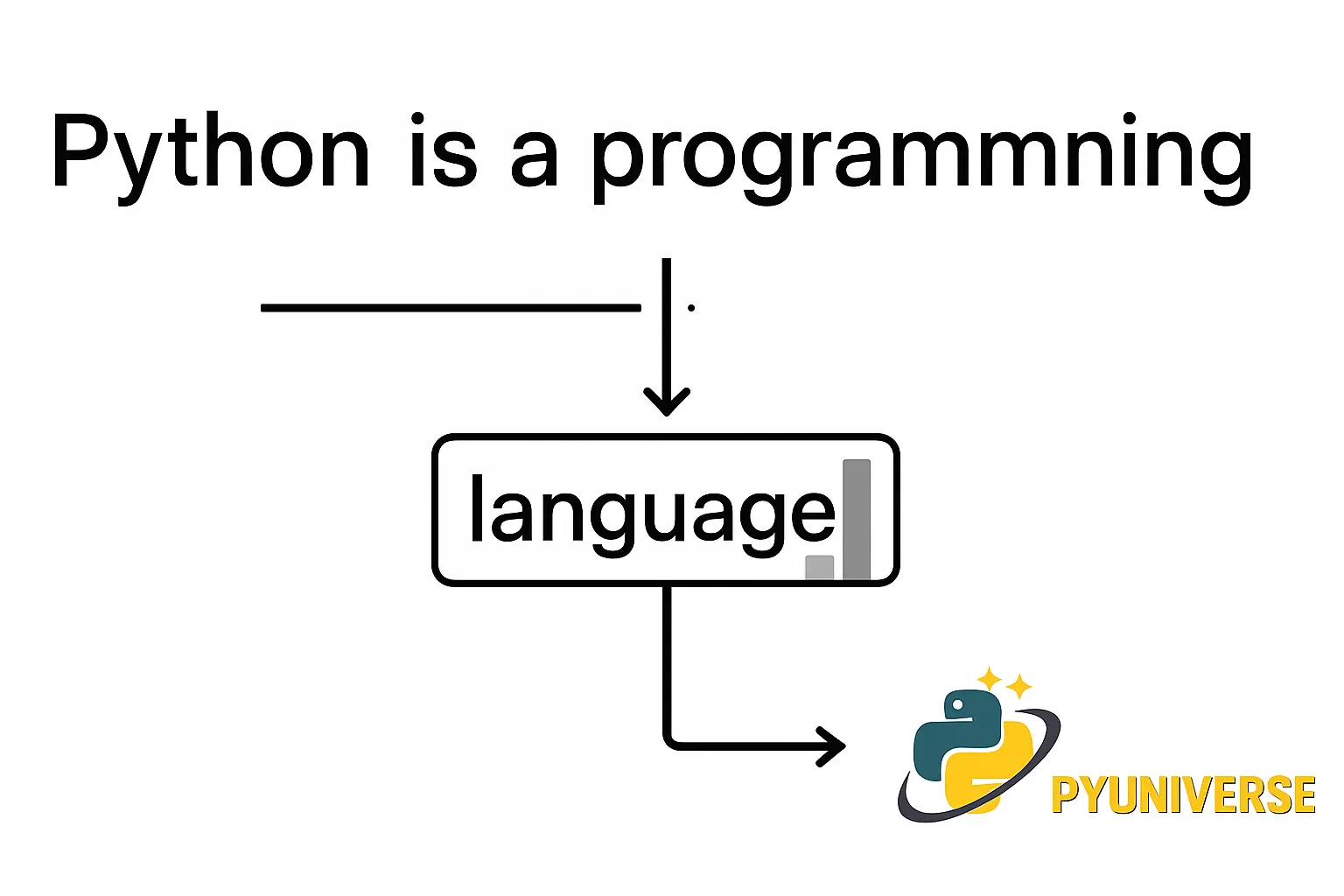 Python is a programmning

language

PYUNIVERSE